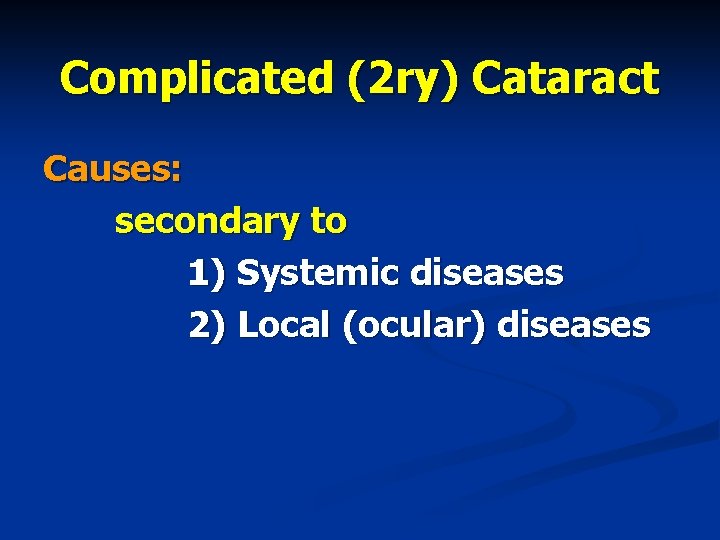 Complicated (2ry) Cataract

Causes:

secondary to

1) Systemic diseases

2) Local (ocular) diseases